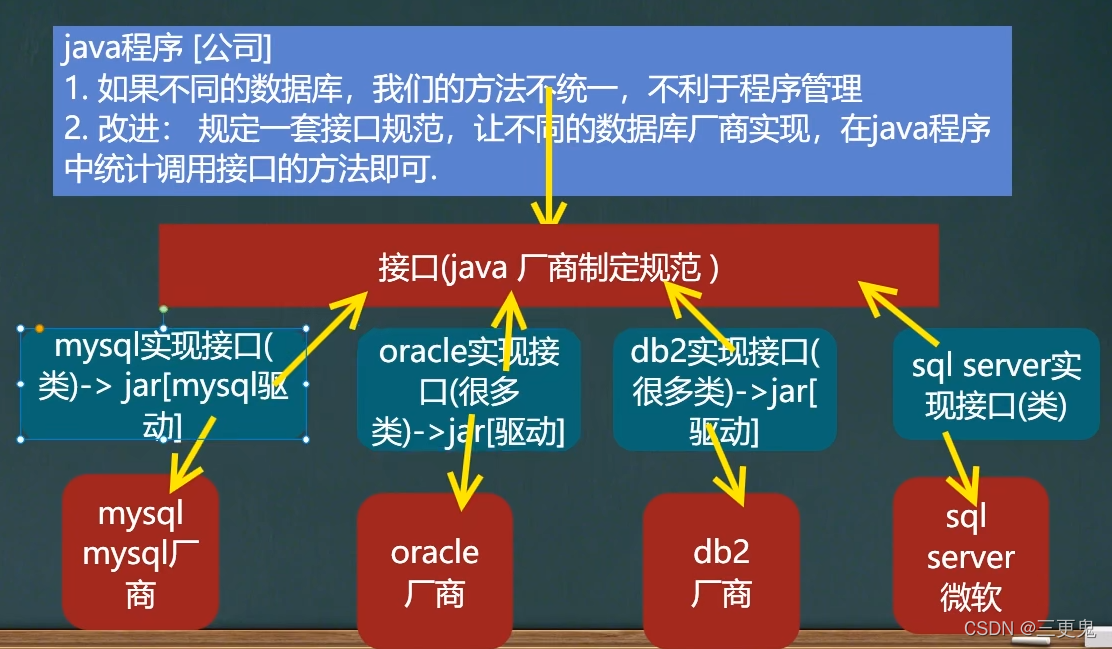 java程序 [公司]
1. 如果不同的数据库，我们的方法不统一，不利于程序管理
2. 改进： 规定一套接口规范，让不同的数据库厂商实现，在java程序中统计调用接口的方法即可.

接口(java 厂商制定规范 )

mysql实现接口(类)-> jar[mysql驱动]

oracle实现接口(很多类)->jar[驱动]

db2实现接口(很多类)->jar[驱动]

sql server实现接口(类)

mysql mysql厂商

oracle 厂商

db2 厂商

sql server 微软

CSDN @三更鬼